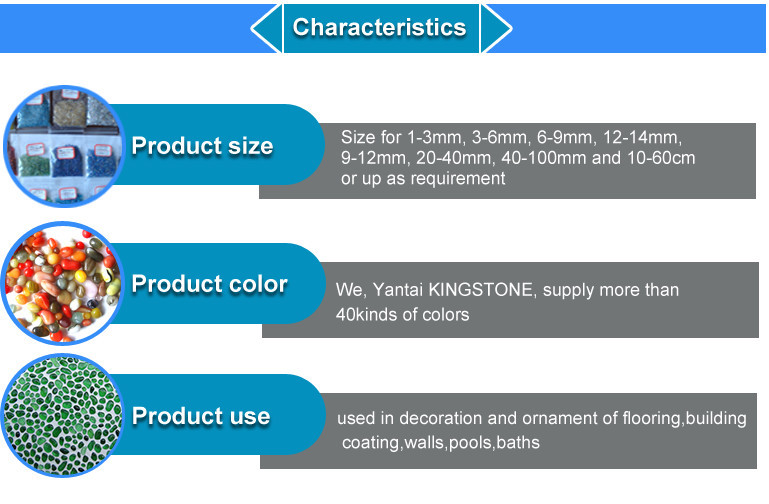 Characteristics

Product size

Size for 1-3mm, 3-6mm, 6-9mm, 12-14mm, 9-12mm, 20-40mm, 40-100mm and 10-60cm or up as requirement

Product color

We, Yantai KINGSTONE, supply more than 40kinds of colors

Product use

used in decoration and ornament of flooring,building coating,walls,pools,baths